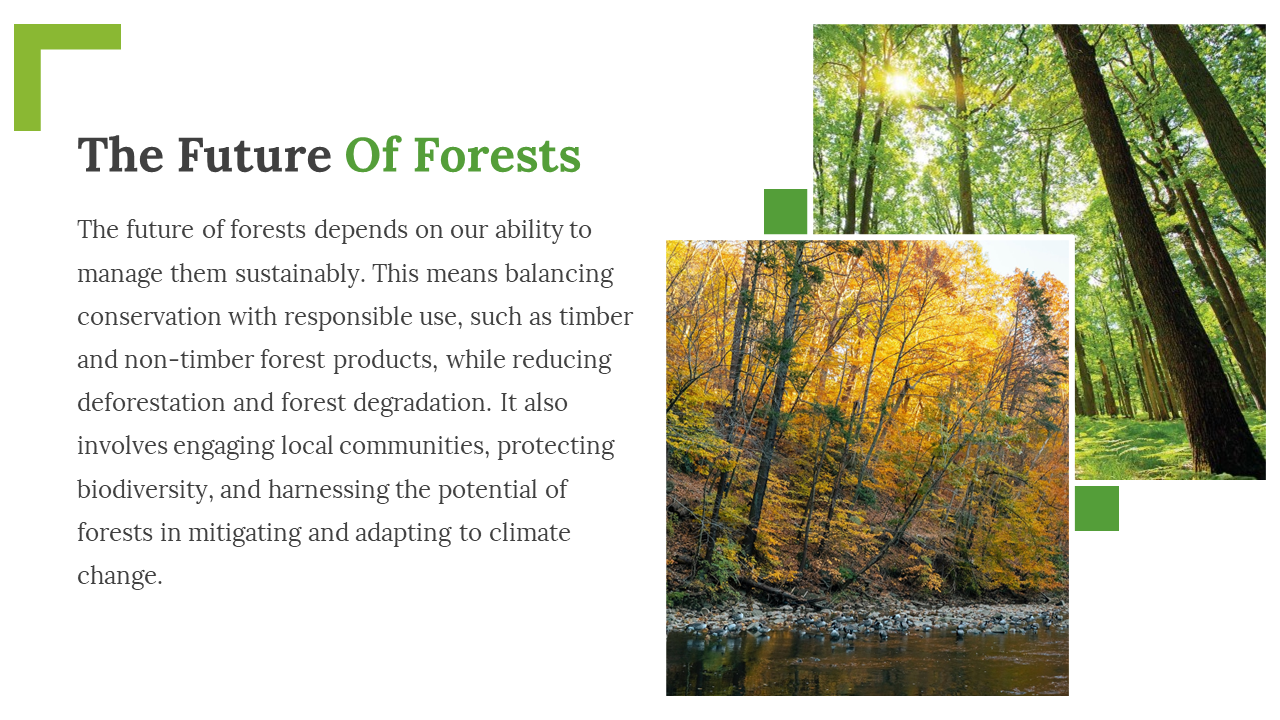 The Future Of Forests

The future of forests depends on our ability to manage them sustainably. This means balancing conservation with responsible use, such as timber and non-timber forest products, while reducing deforestation and forest degradation. It also involves engaging local communities, protecting biodiversity, and harnessing the potential of forests in mitigating and adapting to climate change.